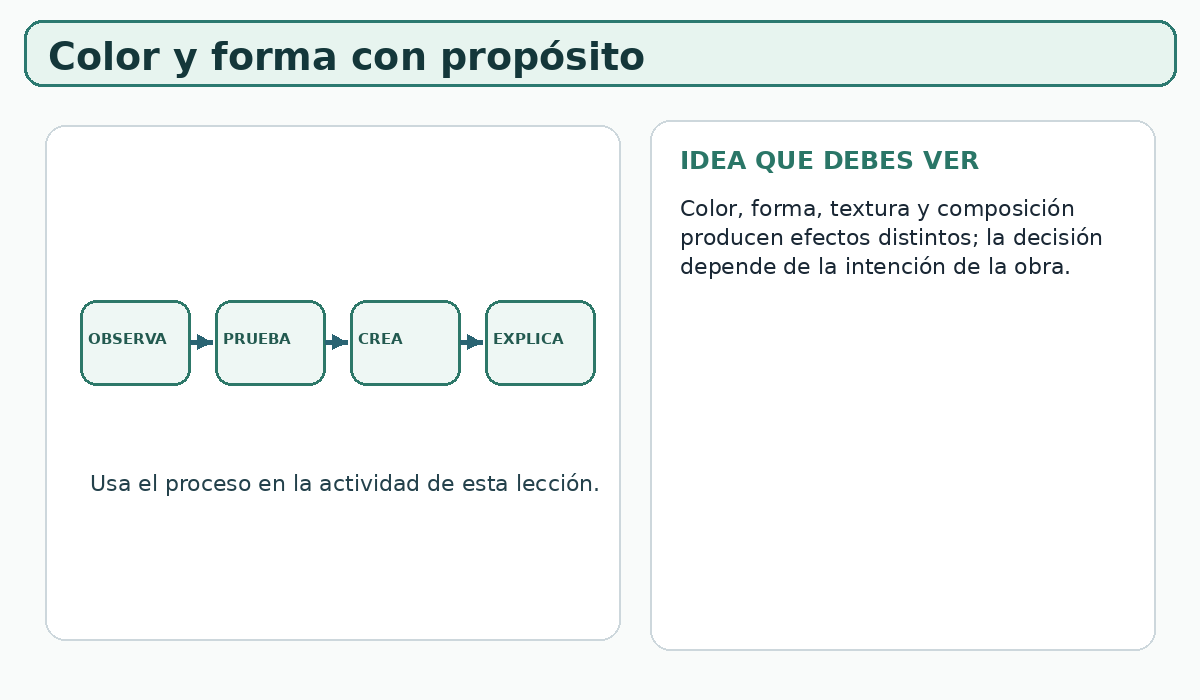 Color y forma con propósito

OBSERVA
PRUEBA
CREA
EXPLICA

Usa el proceso en la actividad de esta lección.

IDEA QUE DEBES VER

Color, forma, textura y composición producen efectos distintos; la decisión depende de la intención de la obra.